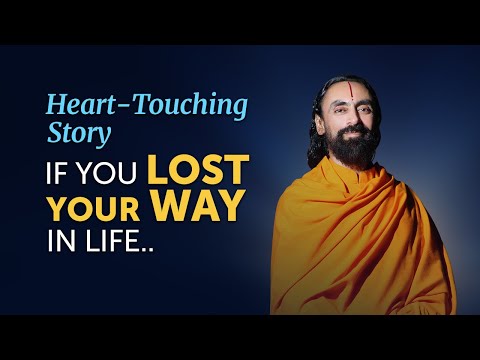 Heart-Touching Story

IF YOU LOST YOUR WAY IN LIFE..